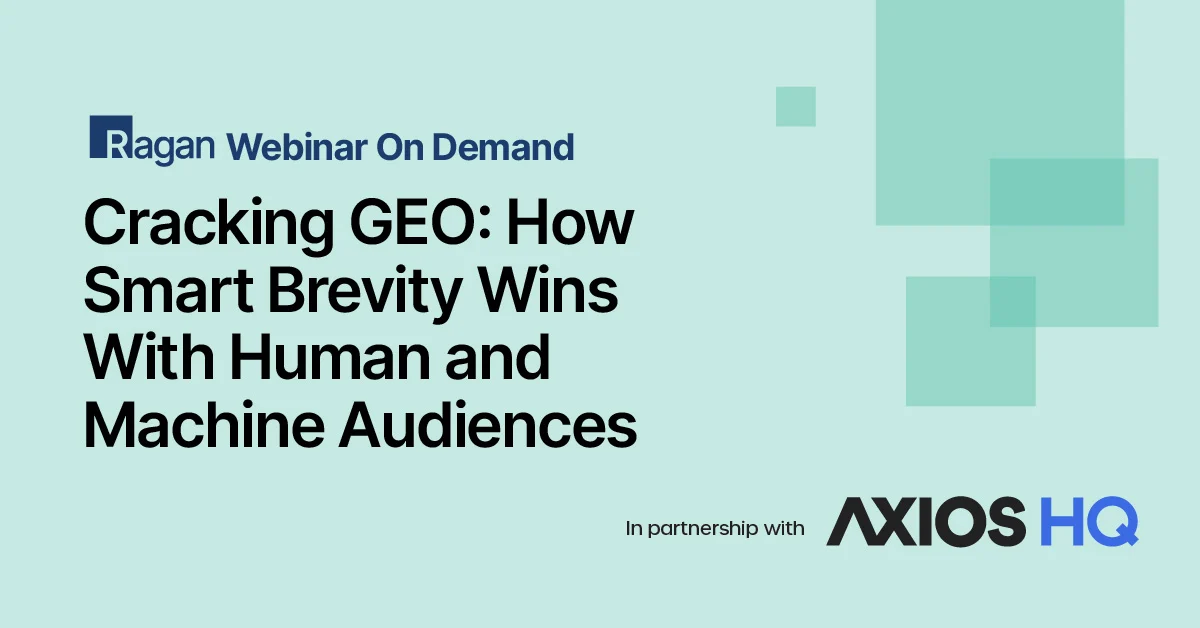 Ragan Webinar On Demand

Cracking GEO: How Smart Brevity Wins With Human and Machine Audiences

In partnership with AXIOS HQ